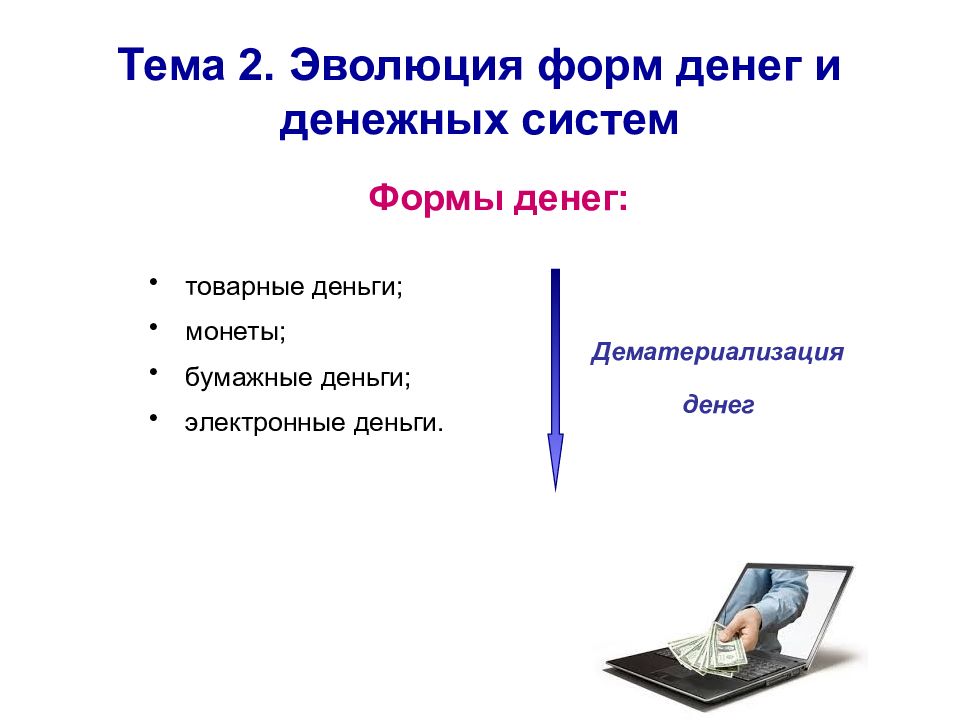 Тема 2. Эволюция форм денег и денежных систем

Формы денег:

• товарные деньги;
• монеты;
• бумажные деньги;
• электронные деньги.

Дематериализация денег